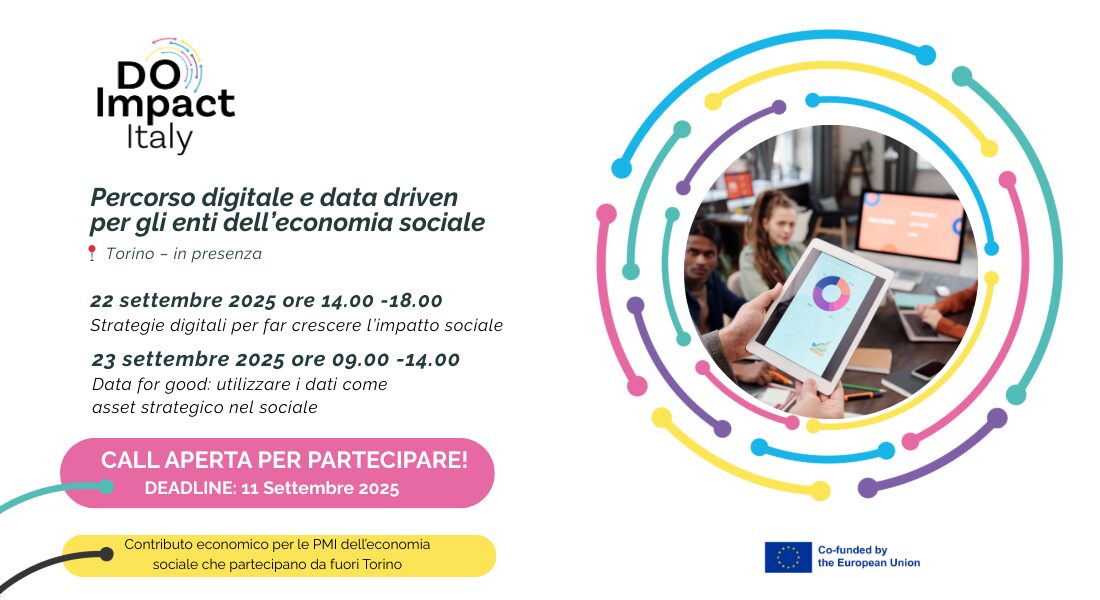 DO Impact Italy

Percorso digitale e data driven per gli enti dell'economia sociale

Torino – in presenza

22 settembre 2025 ore 14.00 -18.00
Strategie digitali per far crescere l'impatto sociale

23 settembre 2025 ore 09.00 -14.00
Data for good: utilizzare i dati come asset strategico nel sociale

CALL APERTA PER PARTECIPARE!
DEADLINE: 11 Settembre 2025

Contributo economico per le PMI dell'economia sociale che partecipano da fuori Torino

Co-funded by the European Union